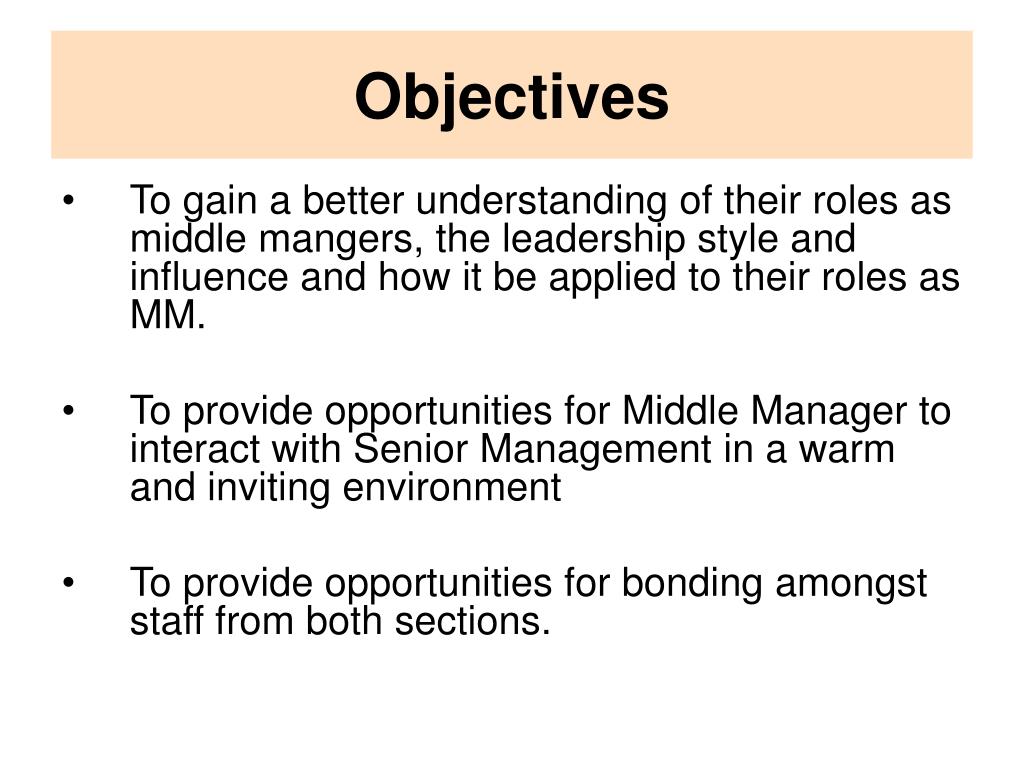 Objectives

• To gain a better understanding of their roles as middle mangers, the leadership style and influence and how it be applied to their roles as MM.

• To provide opportunities for Middle Manager to interact with Senior Management in a warm and inviting environment

• To provide opportunities for bonding amongst staff from both sections.